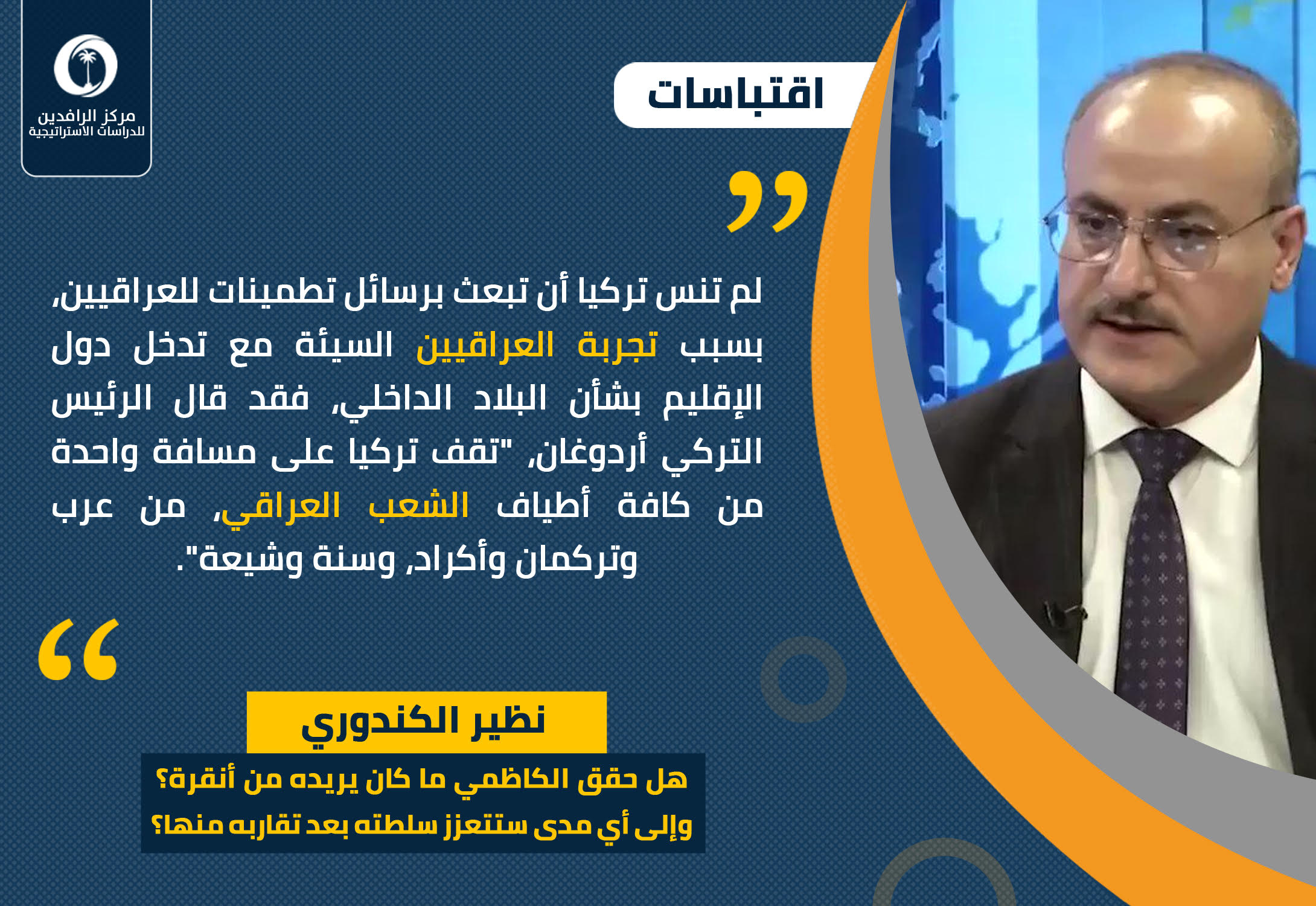 مركز الرافدين
للدراسات الاستراتيجية

اقتباسات

لم تنس تركيا أن تبعث برسائل تطمينات للعراقيين، بسبب تجربة العراقيين السيئة مع تدخل دول الإقليم بشأن البلاد الداخلي، فقد قال الرئيس التركي أردوغان، "تقف تركيا على مسافة واحدة من كافة أطياف الشعب العراقي، من عرب وتركمان وأكراد، وسنة وشيعة".

نظير الكندوري

هل حقق الكاظمي ما كان يريده من أنقرة؟
وإلى أي مدى ستتعزز سلطته بعد تقاربه منها؟